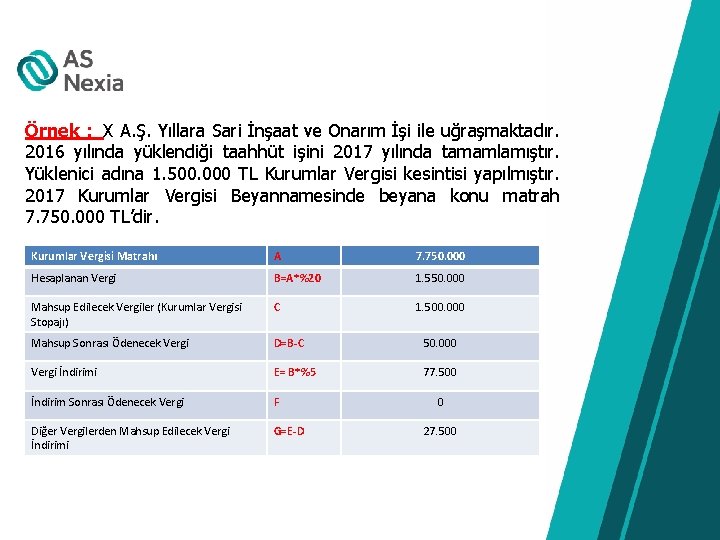 AS Nexia

Örnek : X A.Ş. Yıllara Sari İnşaat ve Onarım İşi ile uğraşmaktadır. 2016 yılında yüklendiği taahhüt işini 2017 yılında tamamlamıştır. Yüklenici adına 1.500.000 TL Kurumlar Vergisi kesintisi yapılmıştır. 2017 Kurumlar Vergisi Beyannamesinde beyana konu matrah 7.750.000 TL'dir.

| Kurumlar Vergisi Matrahı | A | 7.750.000 |
|---|---|---|
| Hesaplanan Vergi | B=A*%20 | 1.550.000 |
| Mahsup Edilecek Vergiler (Kurumlar Vergisi Stopajı) | C | 1.500.000 |
| Mahsup Sonrası Ödenecek Vergi | D=B-C | 50.000 |
| Vergi İndirimi | E= B*%5 | 77.500 |
| İndirim Sonrası Ödenecek Vergi | F | 0 |
| Diğer Vergilerden Mahsup Edilecek Vergi İndirimi | G=E-D | 27.500 |